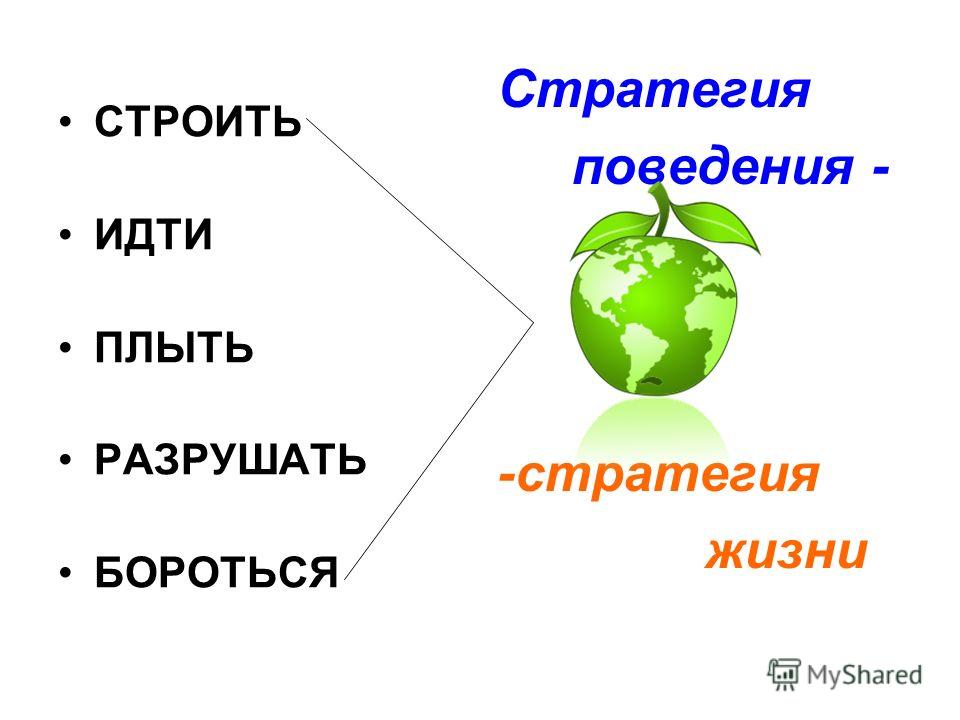 • СТРОИТЬ
• ИДТИ
• ПЛЫТЬ
• РАЗРУШАТЬ
• БОРОТЬСЯ

Стратегия поведения -

-стратегия жизни

MyShared